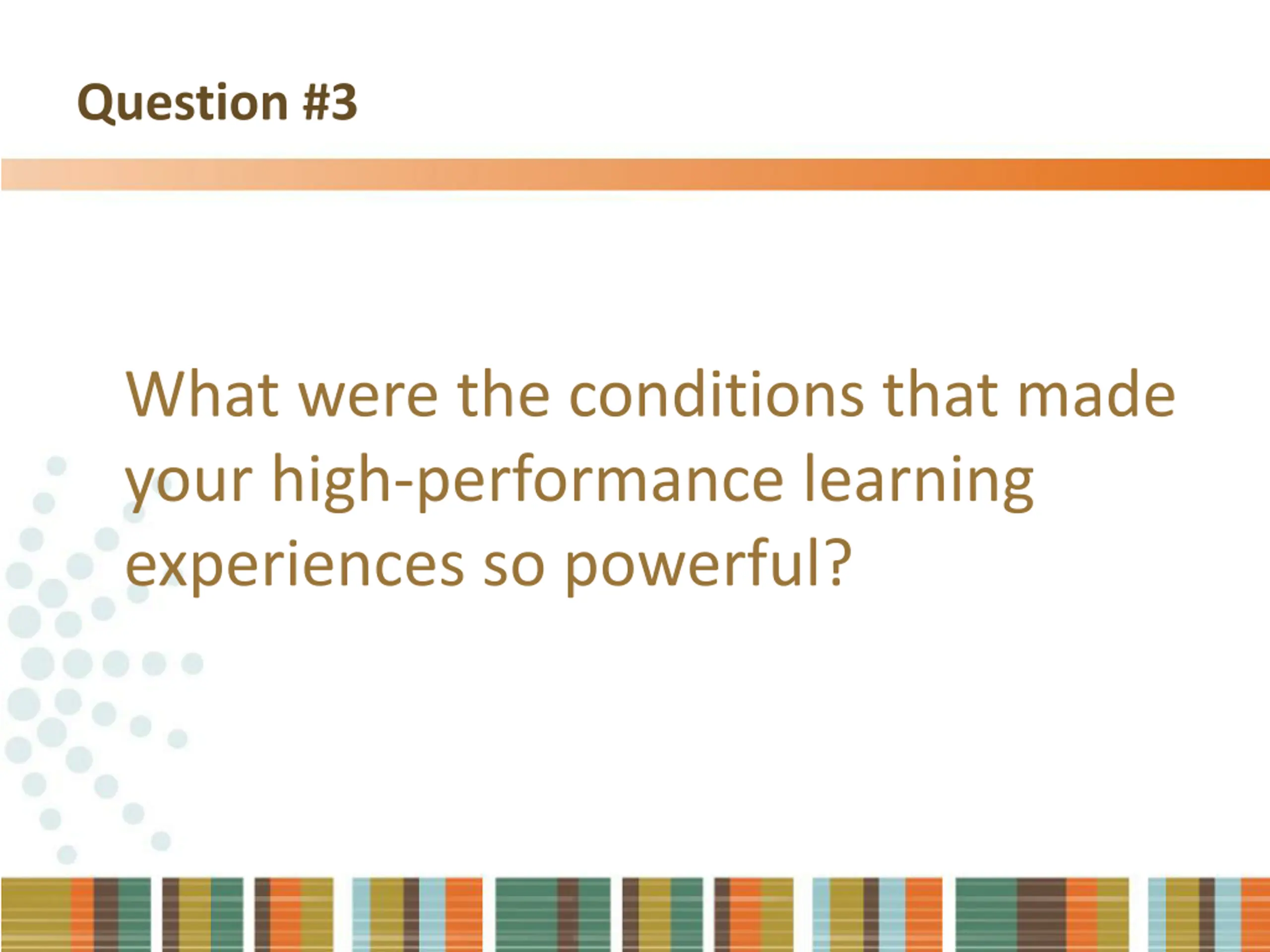 Question #3

What were the conditions that made your high-performance learning experiences so powerful?